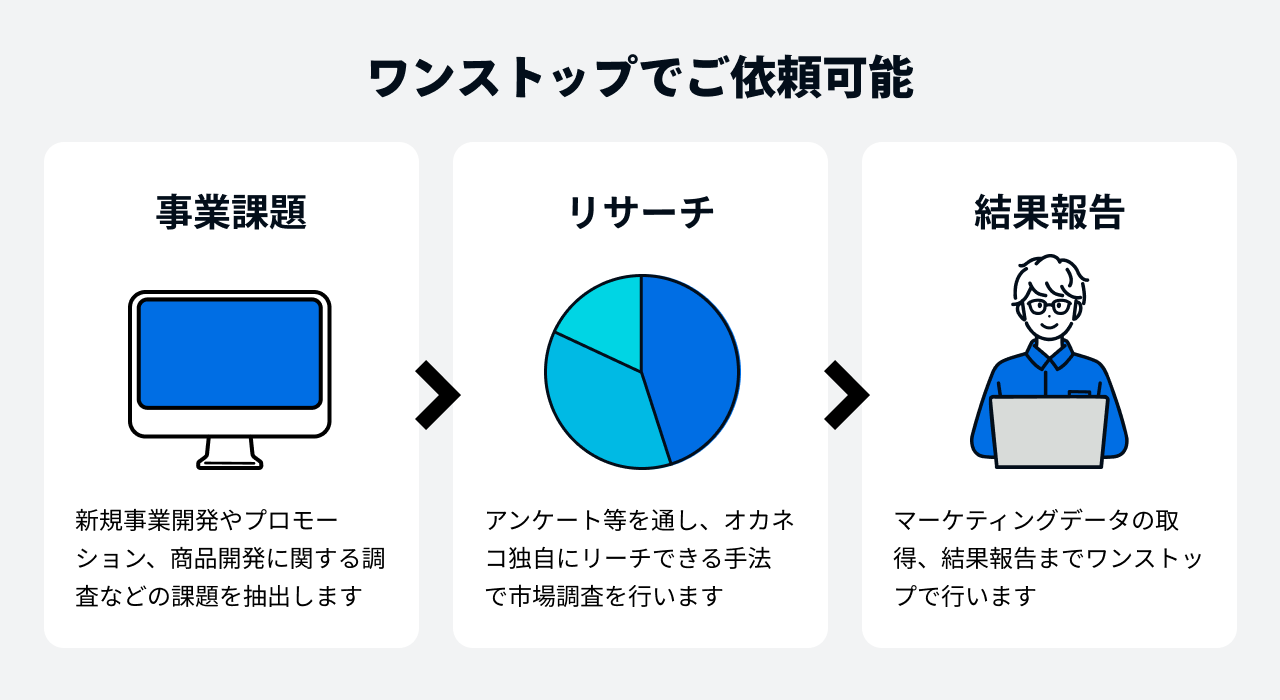 ワンストップでご依頼可能

事業課題

新規事業開発やプロモーション、商品開発に関する調査などの課題を抽出します

リサーチ

アンケート等を通し、オカネコ独自にリーチできる手法で市場調査を行います

結果報告

マーケティングデータの取得、結果報告までワンストップで行います